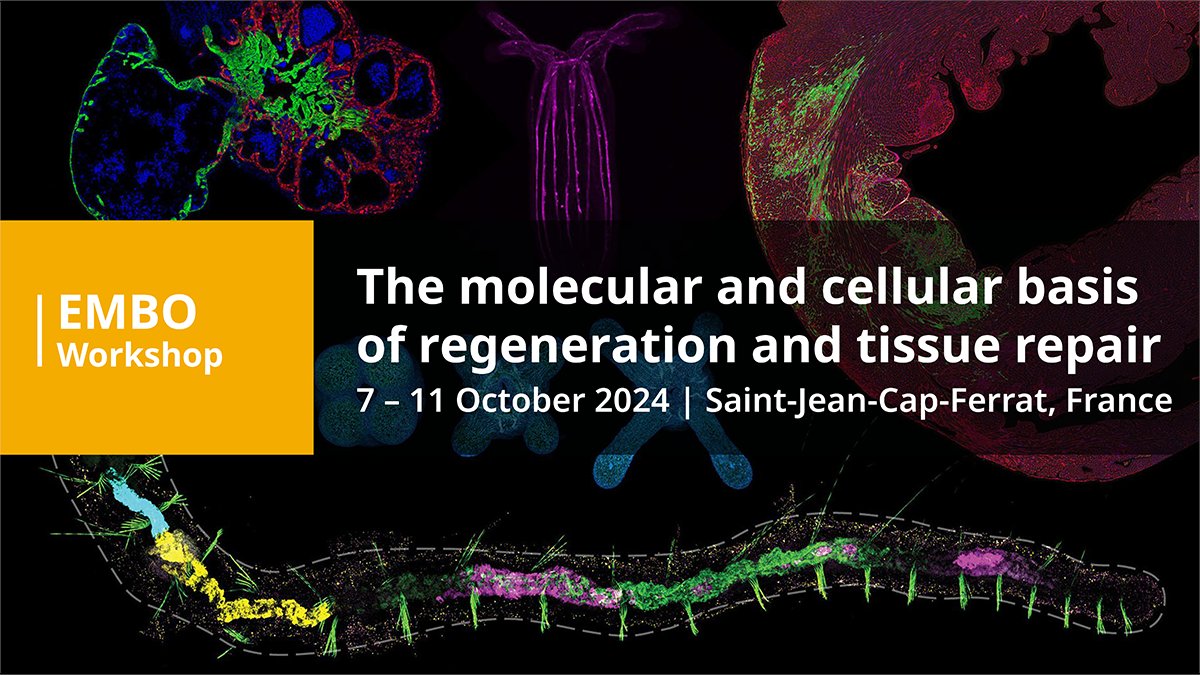 EMBO
Workshop

The molecular and cellular basis of regeneration and tissue repair

7 – 11 October 2024 | Saint-Jean-Cap-Ferrat, France